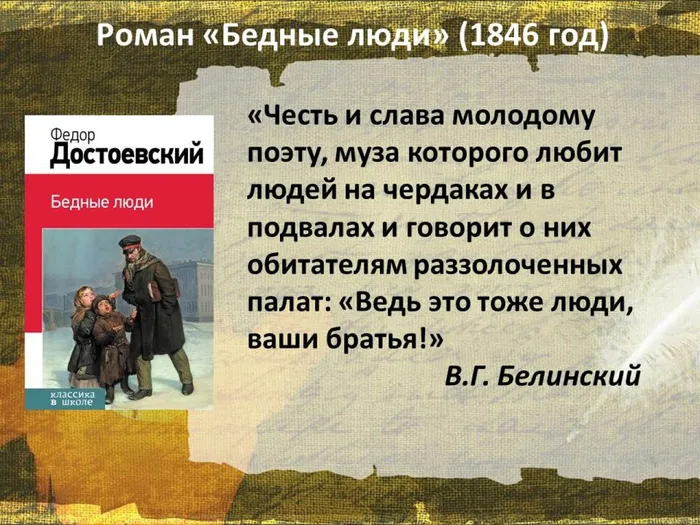 Роман «Бедные люди» (1846 год)

Федор
Достоевский

Бедные люди

классика в школе

«Честь и слава молодому поэту, муза которого любит людей на чердаках и в подвалах и говорит о них обитателям раззолоченных палат: «Ведь это тоже люди, ваши братья!»

В.Г. Белинский